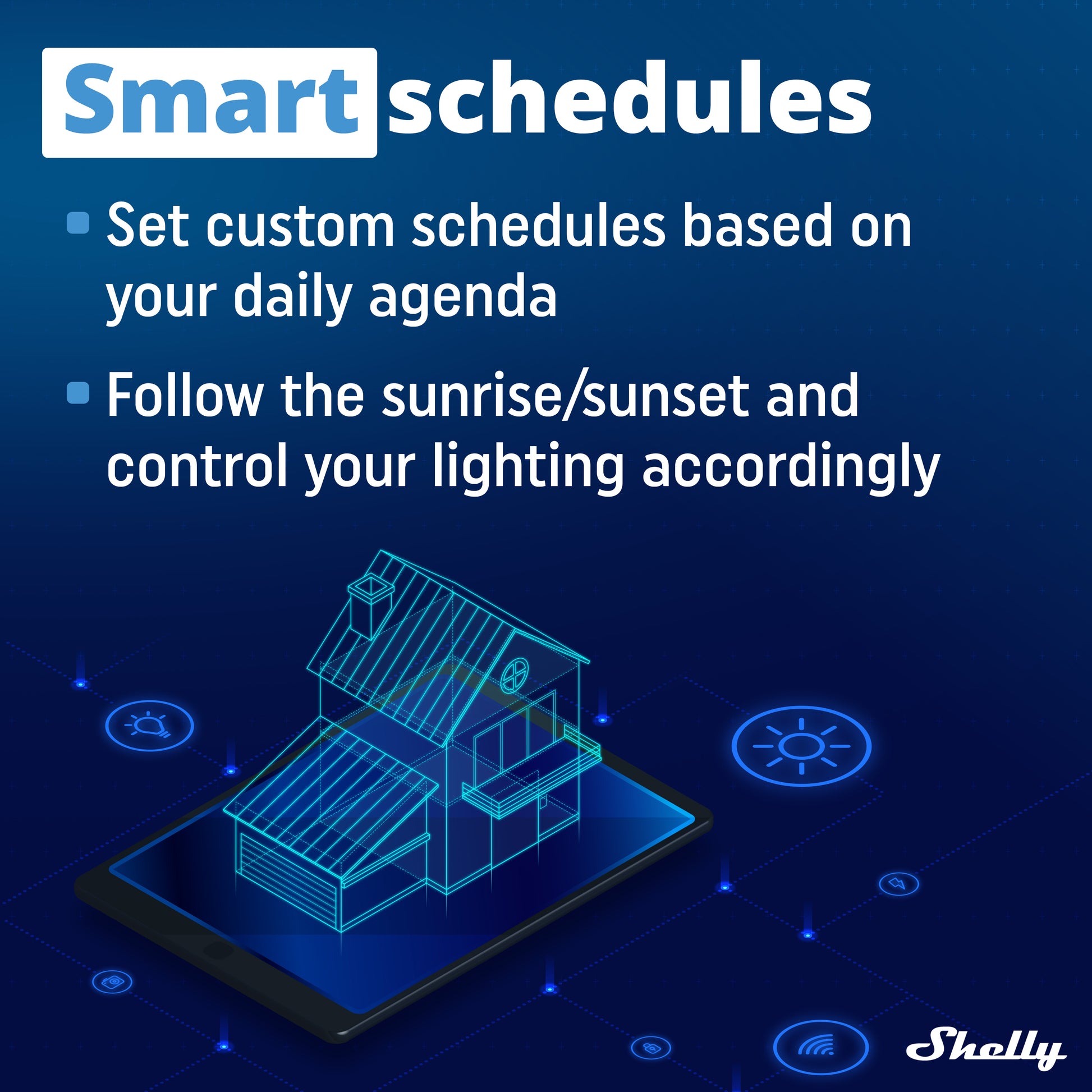 Smart schedules

Set custom schedules based on your daily agenda

Follow the sunrise/sunset and control your lighting accordingly

Shelly